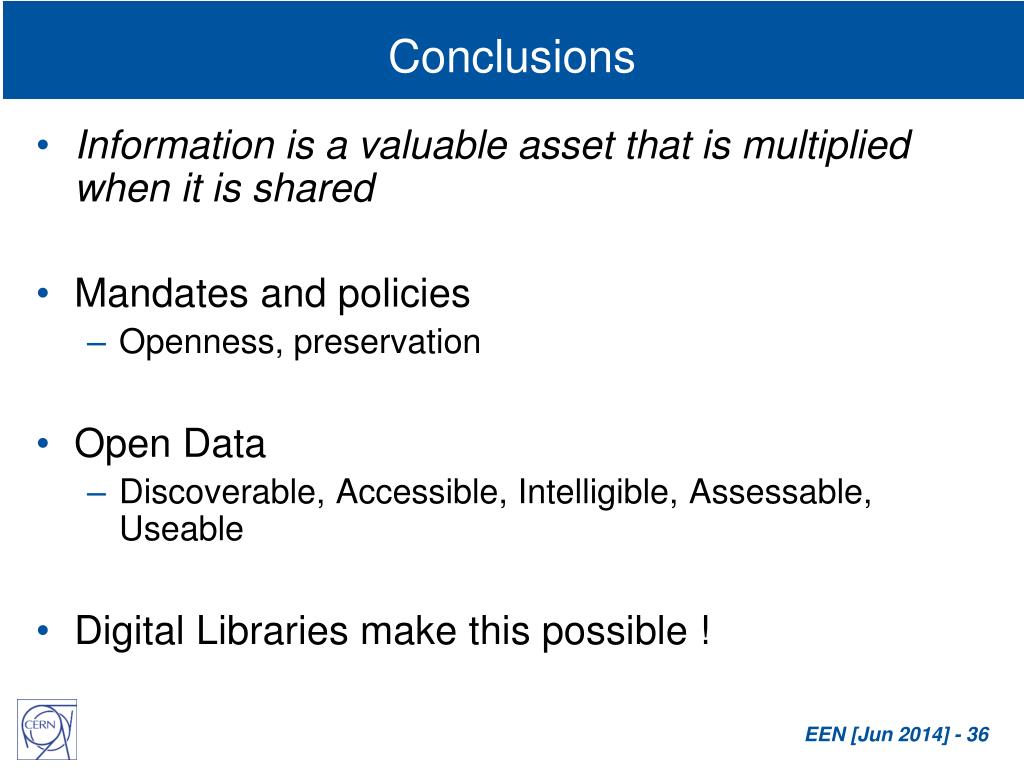 Conclusions

• Information is a valuable asset that is multiplied when it is shared

• Mandates and policies
– Openness, preservation

• Open Data
– Discoverable, Accessible, Intelligible, Assessable, Useable

• Digital Libraries make this possible !

CERN

EEN [Jun 2014] - 36